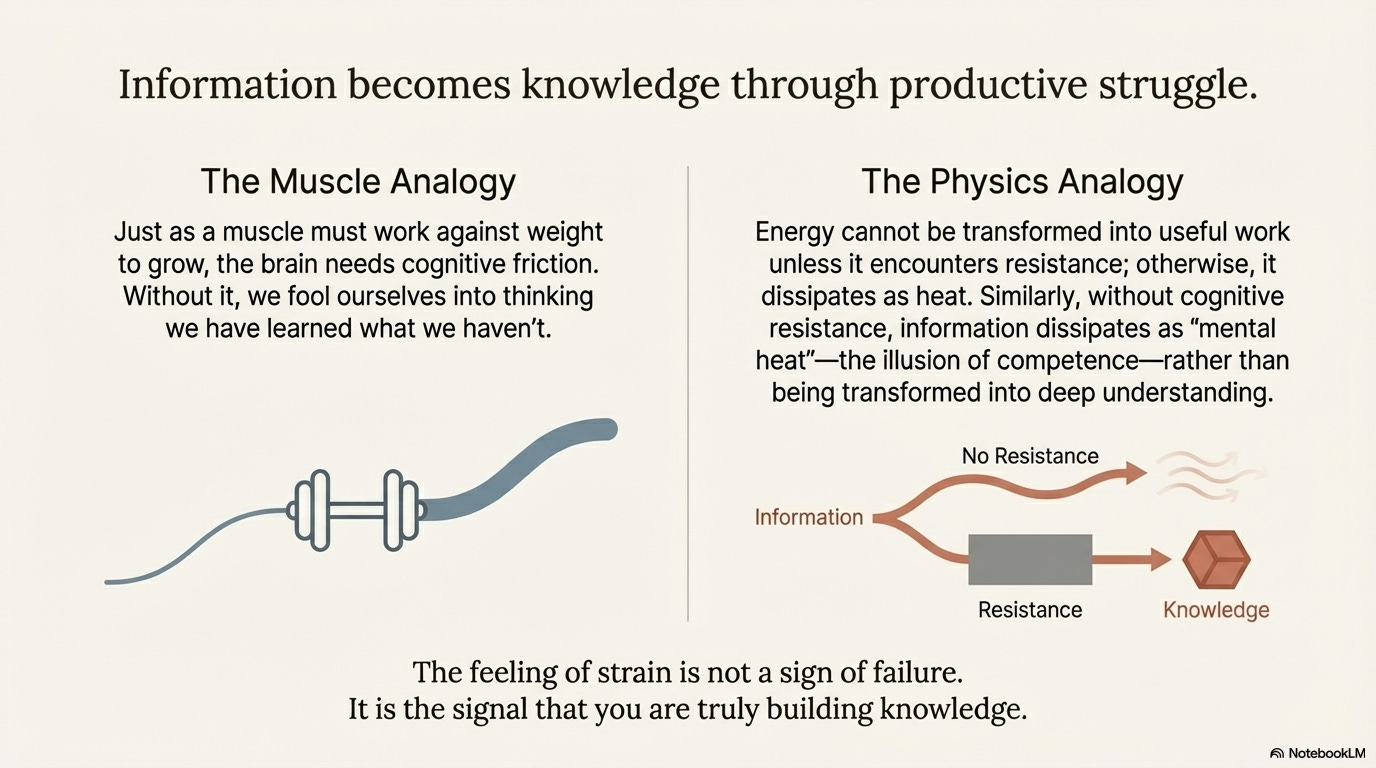 Information becomes knowledge through productive struggle.

The Muscle Analogy

Just as a muscle must work against weight to grow, the brain needs cognitive friction. Without it, we fool ourselves into thinking we have learned what we haven't.

The Physics Analogy

Energy cannot be transformed into useful work unless it encounters resistance; otherwise, it dissipates as heat. Similarly, without cognitive resistance, information dissipates as "mental heat"—the illusion of competence—rather than being transformed into deep understanding.

No Resistance

Information

Resistance

Knowledge

The feeling of strain is not a sign of failure.
It is the signal that you are truly building knowledge.

NotebookLM